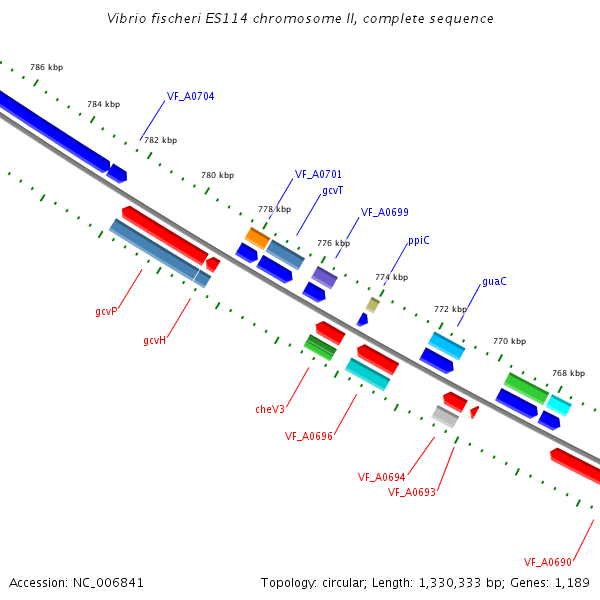 Vibrio fischeri ES114 chromosome II, complete sequence

786 kbp
784 kbp
VF_A0704
782 kbp
780 kbp
VF_A0701
gcvT
778 kbp
VF_A0699
776 kbp
ppiC
774 kbp
guaC
772 kbp
770 kbp
768 kbp

gcvP
gcvH
cheV3
VF_A0696
VF_A0694
VF_A0693
VF_A0690

Accession: NC_006841
Topology: circular; Length: 1,330,333 bp; Genes: 1,189